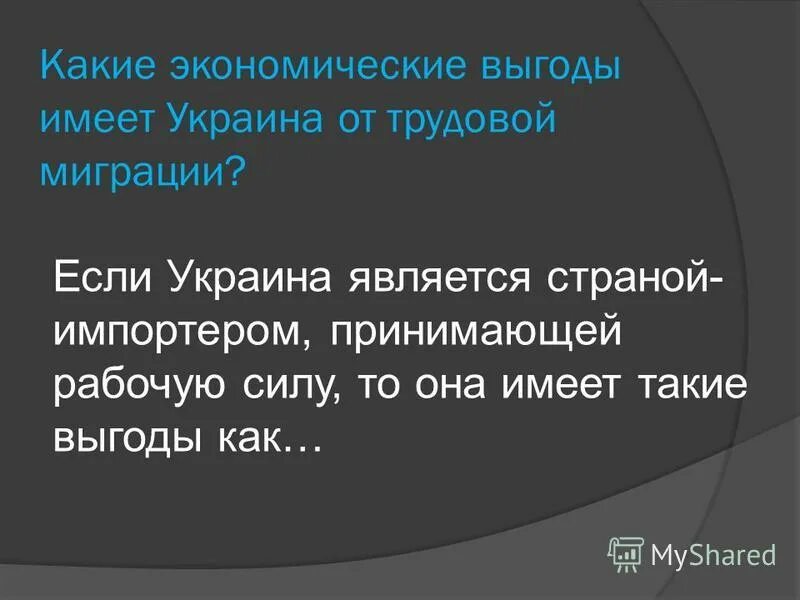 Какие экономические выгоды имеет Украина от трудовой миграции?

Если Украина является страной-импортером, принимающей рабочую силу, то она имеет такие выгоды как…

MyShared